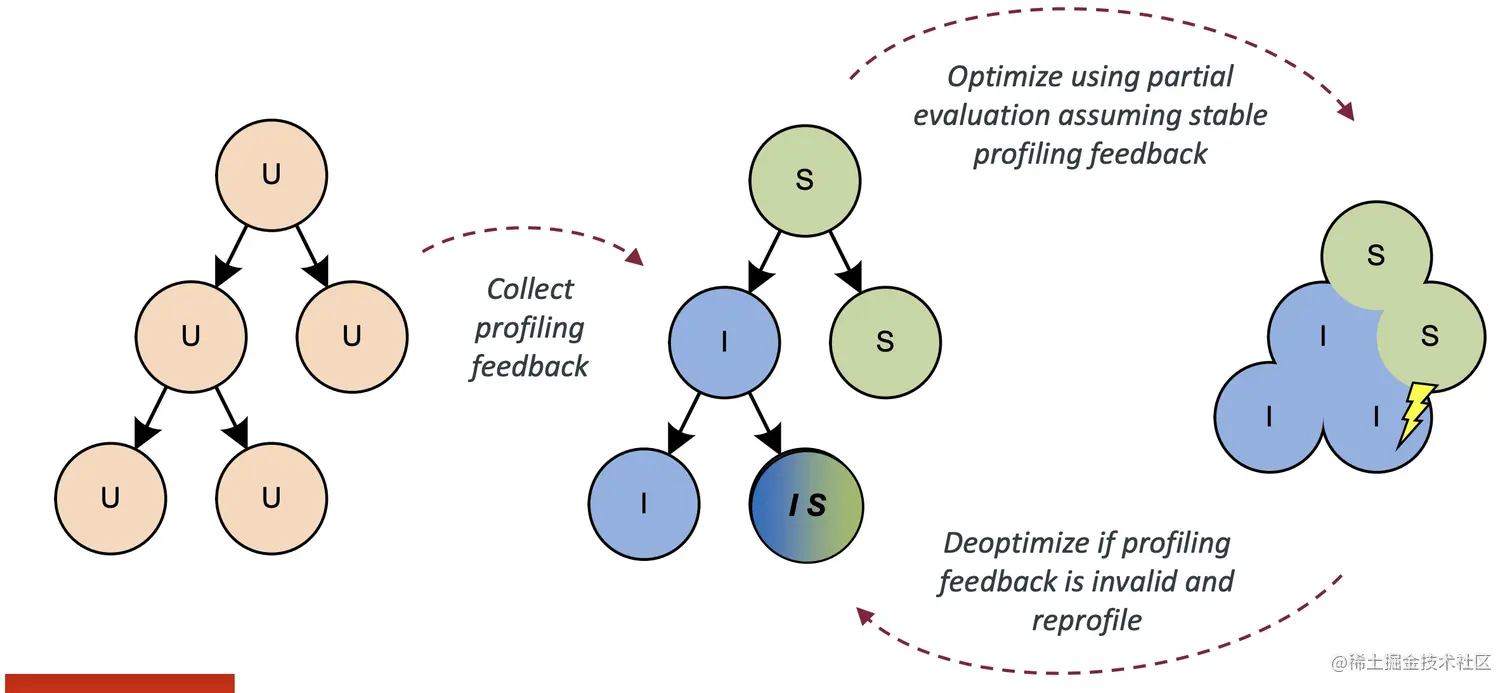 U

U

U

U

U

Collect profiling feedback

S

I

S

I

I S

Optimize using partial evaluation assuming stable profiling feedback

S

I

S

I

I

Deoptimize if profiling feedback is invalid and reprofile

@稀土掘金技术社区